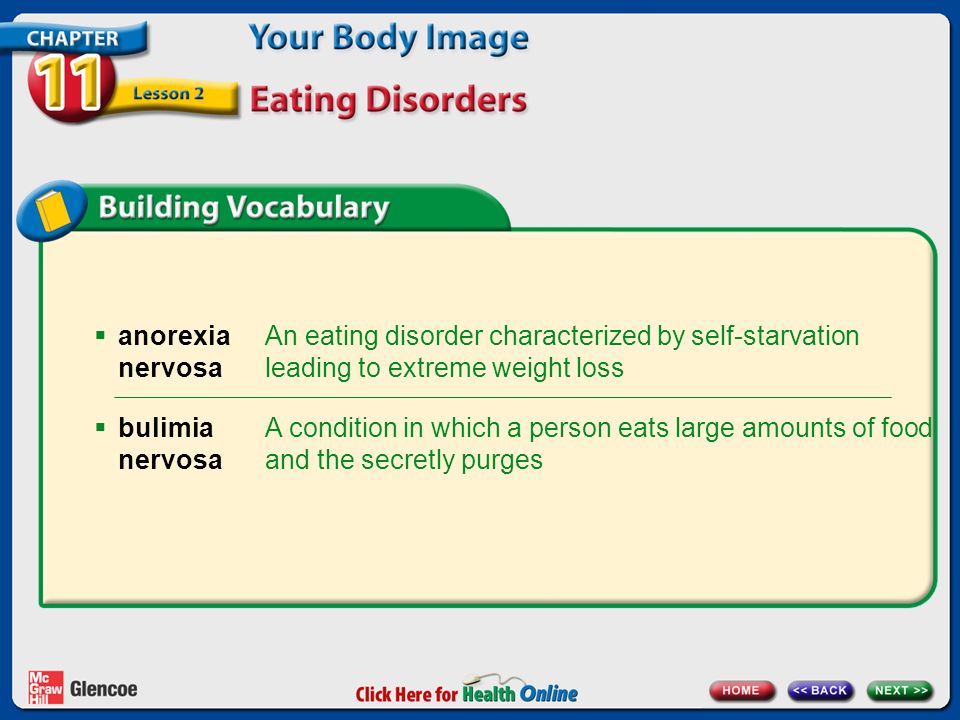 CHAPTER 11 Lesson 2

Your Body Image

Eating Disorders

Building Vocabulary

▪ anorexia nervosa An eating disorder characterized by self-starvation leading to extreme weight loss

▪ bulimia nervosa A condition in which a person eats large amounts of food and the secretly purges

Mc Graw Hill Glencoe

Click Here for Health Online

HOME

<< BACK

NEXT >>